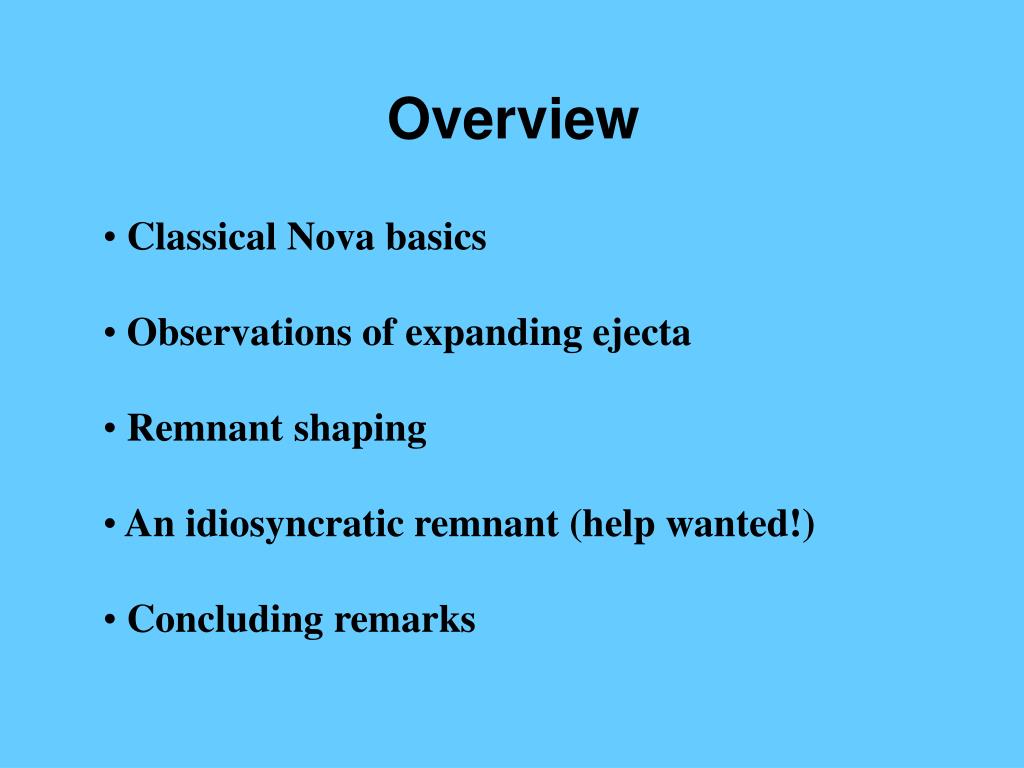 Overview

• Classical Nova basics

• Observations of expanding ejecta

• Remnant shaping

• An idiosyncratic remnant (help wanted!)

• Concluding remarks